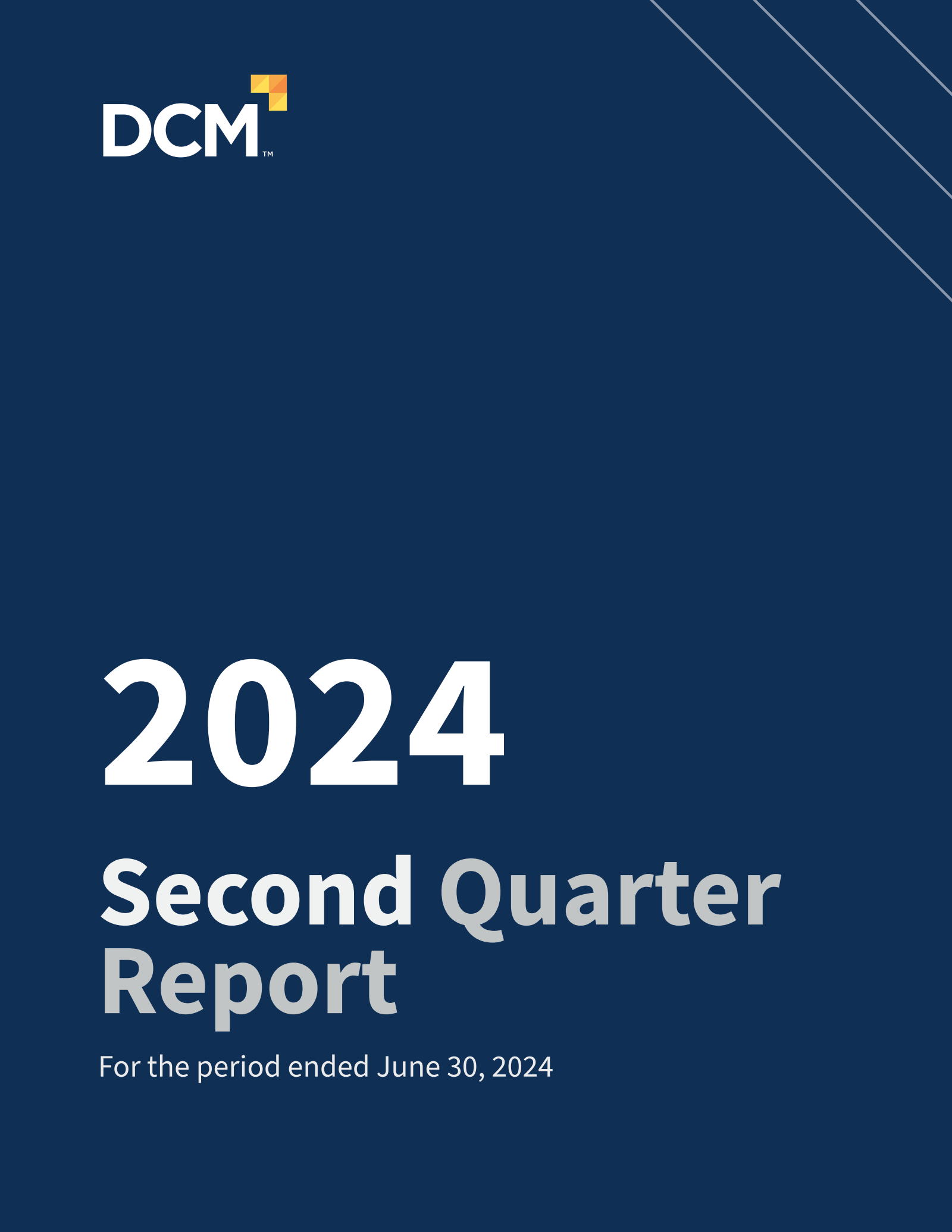 DCM™

2024

Second Quarter Report

For the period ended June 30, 2024